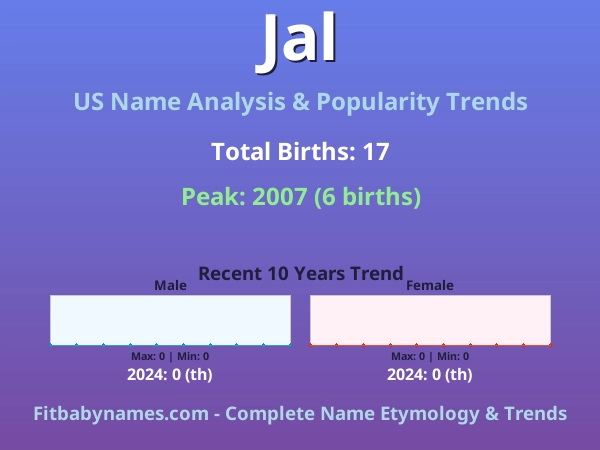 Jal

US Name Analysis & Popularity Trends

Total Births: 17

Peak: 2007 (6 births)

Recent 10 Years Trend

Male

Max: 0 | Min: 0

2024: 0 (th)

Female

Max: 0 | Min: 0

2024: 0 (th)

Fitbabynames.com - Complete Name Etymology & Trends